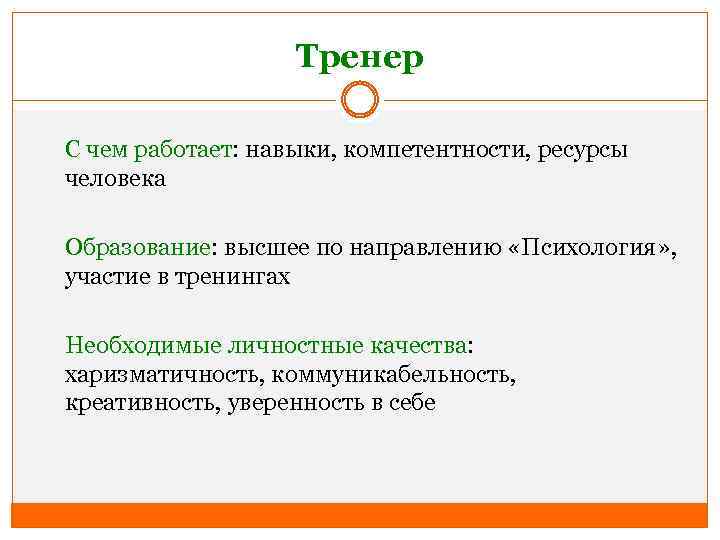 Тренер

С чем работает: навыки, компетентности, ресурсы человека

Образование: высшее по направлению «Психология», участие в тренингах

Необходимые личностные качества: харизматичность, коммуникабельность, креативность, уверенность в себе